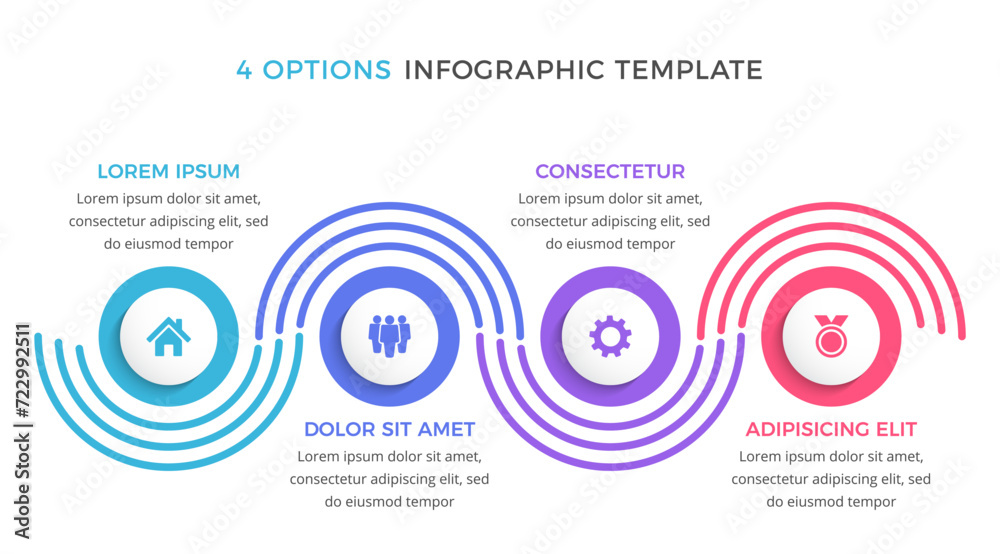 4 OPTIONS INFOGRAPHIC TEMPLATE

LOREM IPSUM
Lorem ipsum dolor sit amet, consectetur adipiscing elit, sed do eiusmod tempor

CONSECTETUR
Lorem ipsum dolor sit amet, consectetur adipiscing elit, sed do eiusmod tempor

DOLOR SIT AMET
Lorem ipsum dolor sit amet, consectetur adipiscing elit, sed do eiusmod tempor

ADIPISICING ELIT
Lorem ipsum dolor sit amet, consectetur adipiscing elit, sed do eiusmod tempor

Adobe Stock | #722992511